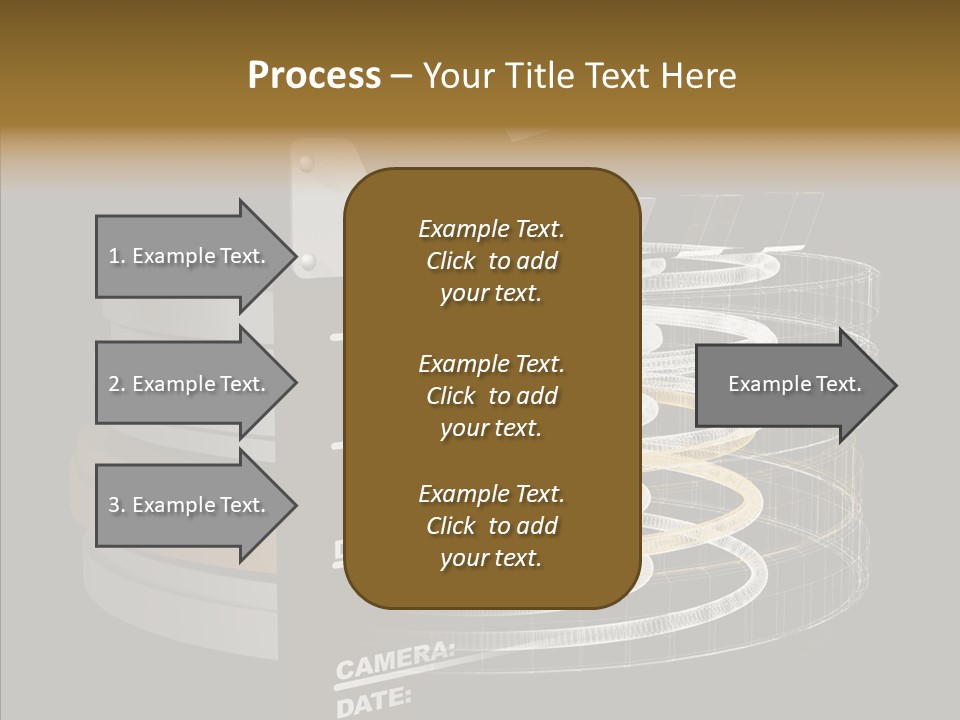 Process – Your Title Text Here

1. Example Text.

2. Example Text.

3. Example Text.

Example Text. Click to add your text.

Example Text. Click to add your text.

Example Text. Click to add your text.

Example Text.

CAMERA:
DATE: